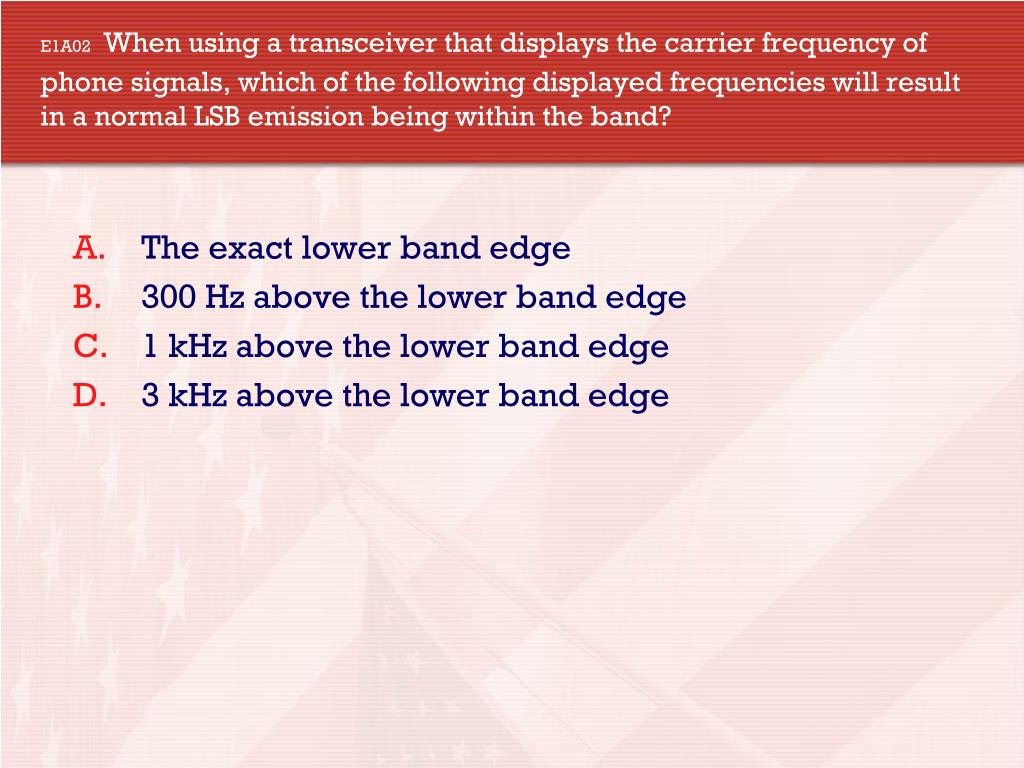 E1A02 When using a transceiver that displays the carrier frequency of phone signals, which of the following displayed frequencies will result in a normal LSB emission being within the band?

A. The exact lower band edge
B. 300 Hz above the lower band edge
C. 1 kHz above the lower band edge
D. 3 kHz above the lower band edge